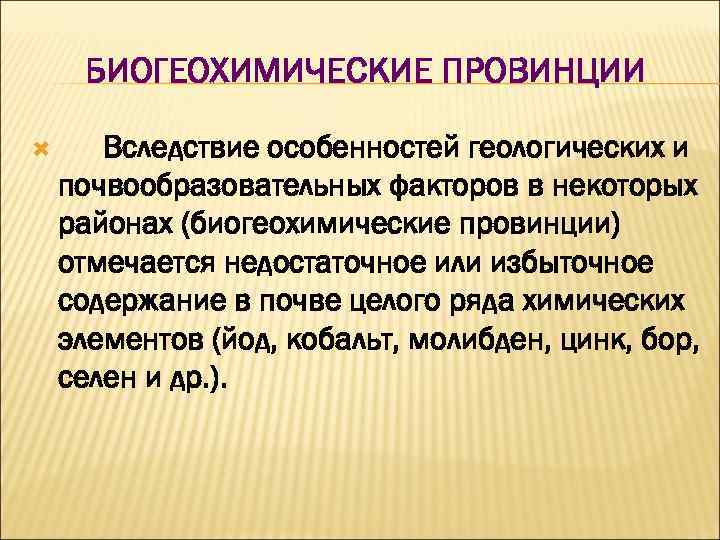 БИОГЕОХИМИЧЕСКИЕ ПРОВИНЦИИ

Вследствие особенностей геологических и почвообразовательных факторов в некоторых районах (биогеохимические провинции) отмечается недостаточное или избыточное содержание в почве целого ряда химических элементов (йод, кобальт, молибден, цинк, бор, селен и др.).